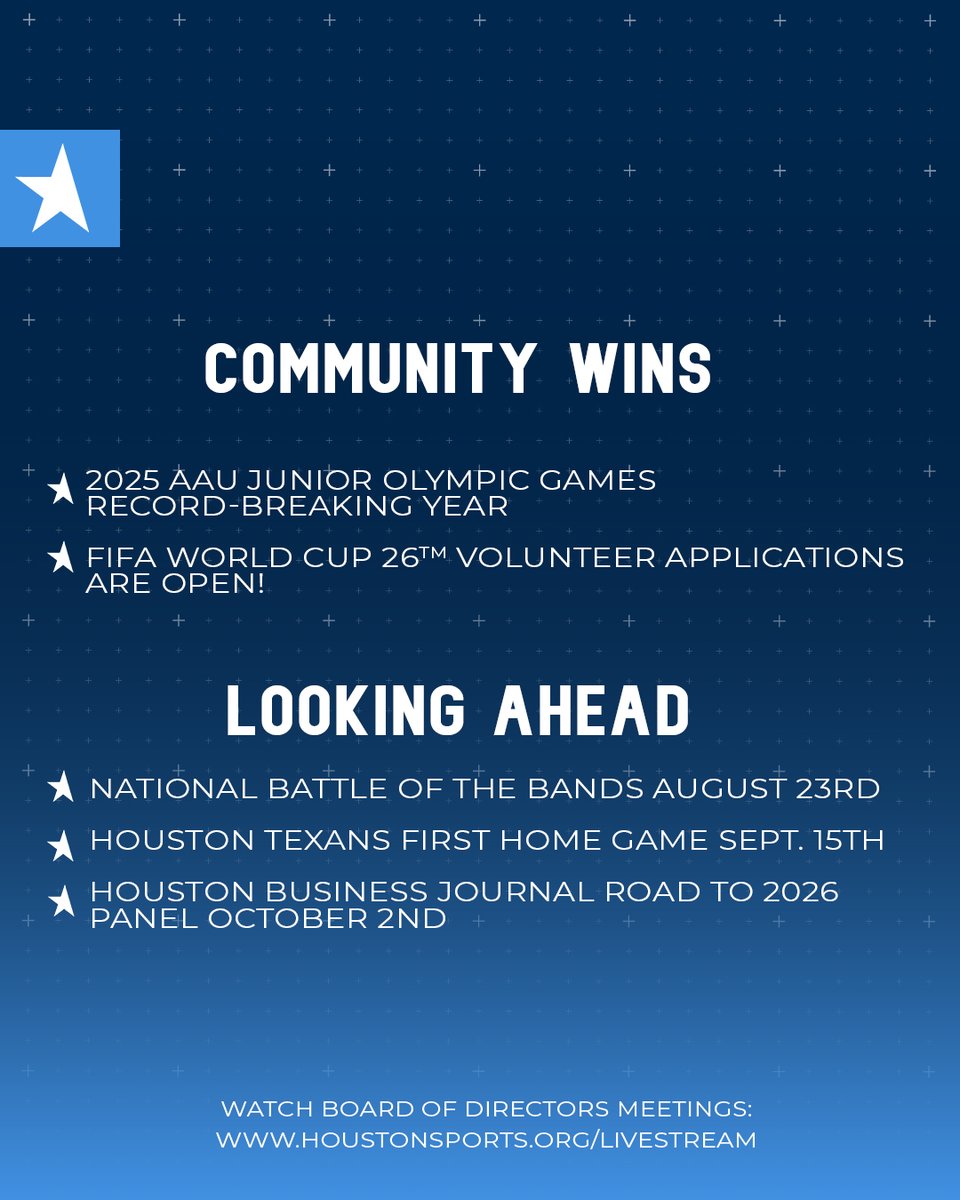 COMMUNITY WINS

2025 AAU JUNIOR OLYMPIC GAMES RECORD-BREAKING YEAR

FIFA WORLD CUP 26™ VOLUNTEER APPLICATIONS ARE OPEN!

LOOKING AHEAD

NATIONAL BATTLE OF THE BANDS AUGUST 23RD

HOUSTON TEXANS FIRST HOME GAME SEPT. 15TH

HOUSTON BUSINESS JOURNAL ROAD TO 2026 PANEL OCTOBER 2ND

WATCH BOARD OF DIRECTORS MEETINGS: WWW.HOUSTONSPORTS.ORG/LIVESTREAM